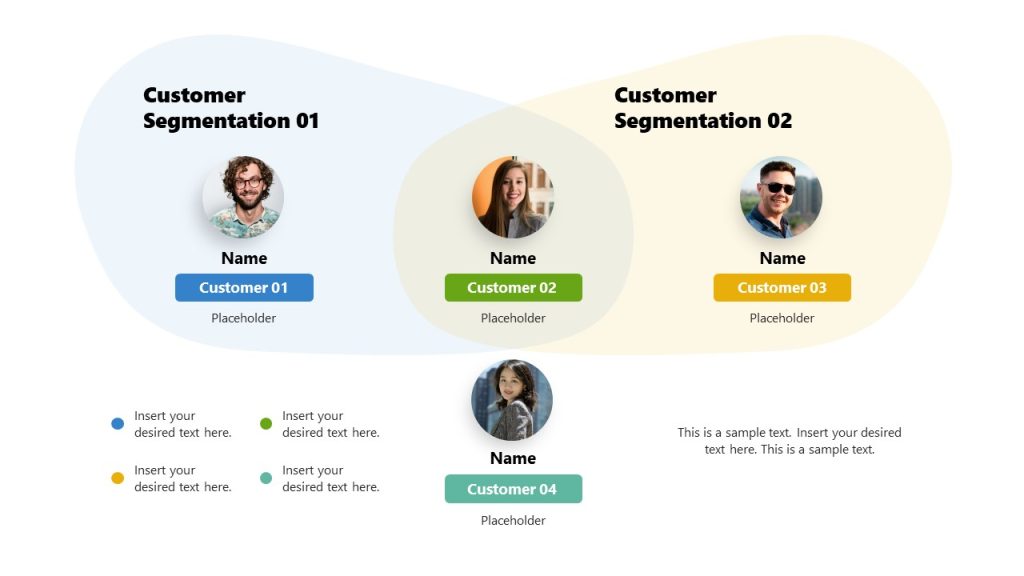 Customer Segmentation 01

Customer Segmentation 02

Name
Customer 01
Placeholder

Name
Customer 02
Placeholder

Name
Customer 03
Placeholder

Insert your desired text here.

Insert your desired text here.

Insert your desired text here.

Insert your desired text here.

Name
Customer 04
Placeholder

This is a sample text. Insert your desired text here. This is a sample text.